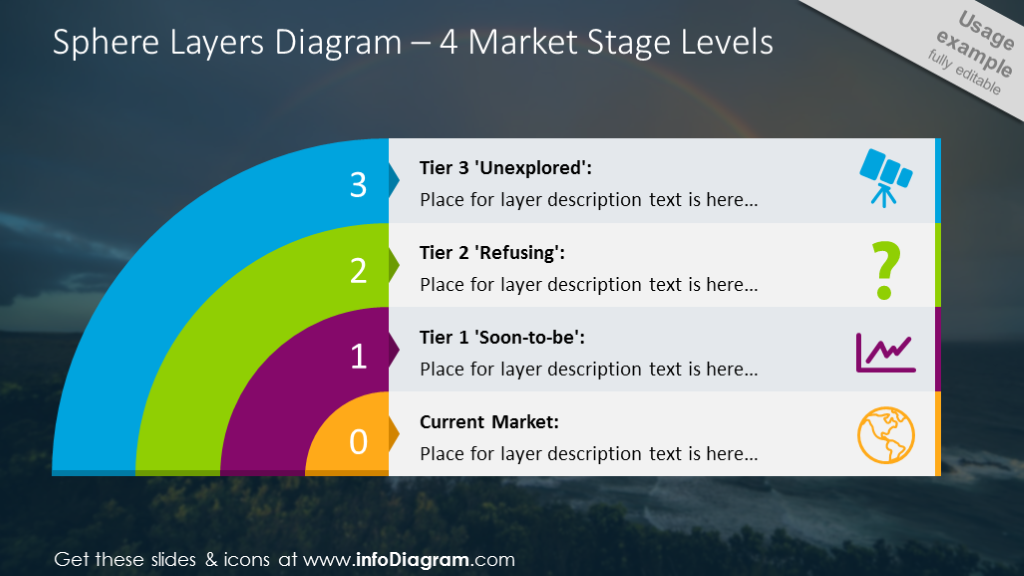 Sphere Layers Diagram – 4 Market Stage Levels

Usage example
fully editable

3
Tier 3 'Unexplored':
Place for layer description text is here...

2
Tier 2 'Refusing':
Place for layer description text is here...

1
Tier 1 'Soon-to-be':
Place for layer description text is here...

0
Current Market:
Place for layer description text is here...

Get these slides & icons at www.infoDiagram.com